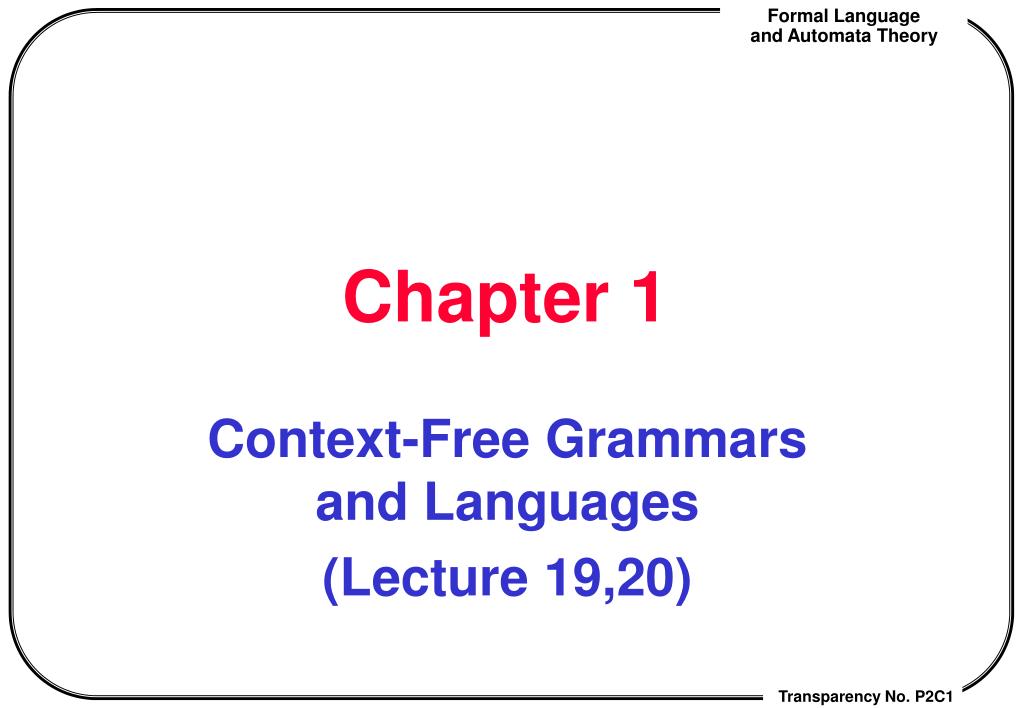 Formal Language
and Automata Theory

Chapter 1

Context-Free Grammars
and Languages
(Lecture 19,20)

Transparency No. P2C1